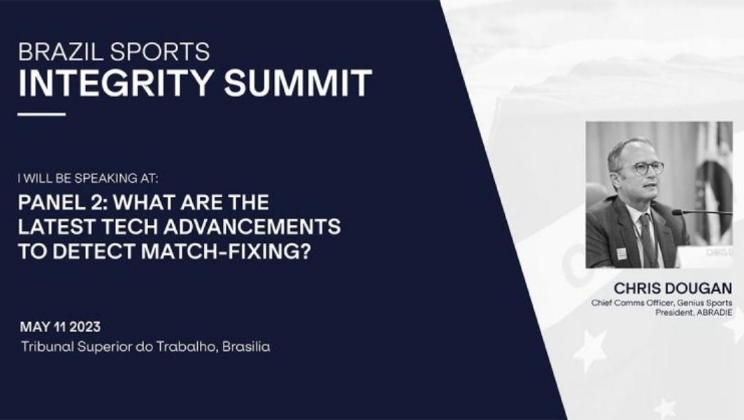 BRAZIL SPORTS
INTEGRITY SUMMIT

I WILL BE SPEAKING AT:
PANEL 2: WHAT ARE THE LATEST TECH ADVANCEMENTS TO DETECT MATCH-FIXING?

MAY 11 2023
Tribunal Superior do Trabalho, Brasilia

CHRIS D

CHRIS DOUGAN
Chief Comms Officer, Genius Sports
President, ABRADIE